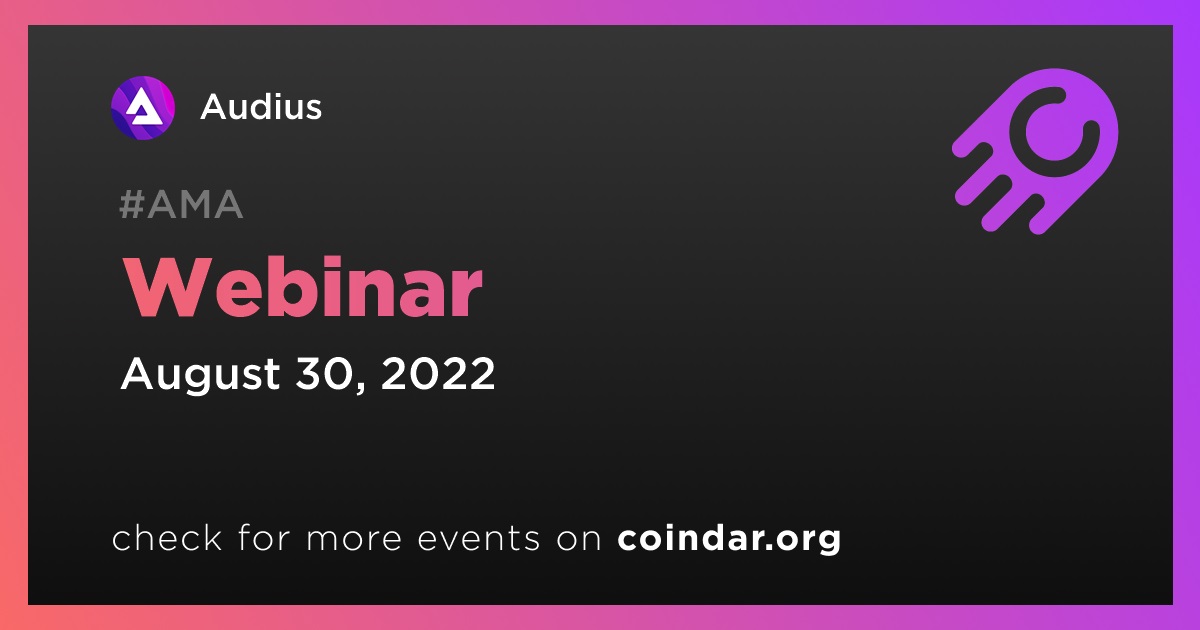 Audius

#AMA

Webinar

August 30, 2022

check for more events on coindar.org